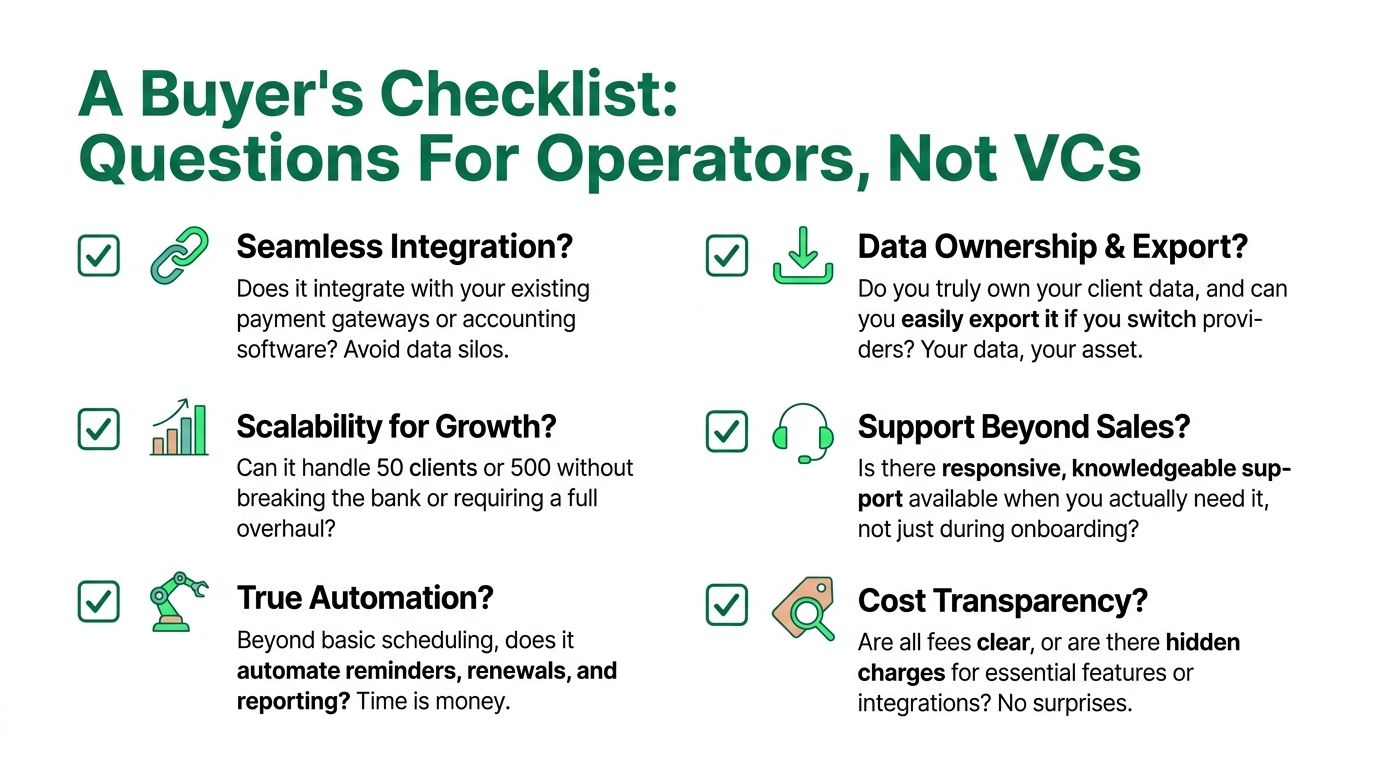 A Buyer's Checklist: Questions For Operators, Not VCs

Seamless Integration?

Does it integrate with your existing payment gateways or accounting software? Avoid data silos.

Scalability for Growth?

Can it handle 50 clients or 500 without breaking the bank or requiring a full overhaul?

True Automation?

Beyond basic scheduling, does it automate reminders, renewals, and reporting? Time is money.

Data Ownership & Export?

Do you truly own your client data, and can you easily export it if you switch providers? Your data, your asset.

Support Beyond Sales?

Is there responsive, knowledgeable support available when you actually need it, not just during onboarding?

Cost Transparency?

Are all fees clear, or are there hidden charges for essential features or integrations? No surprises.